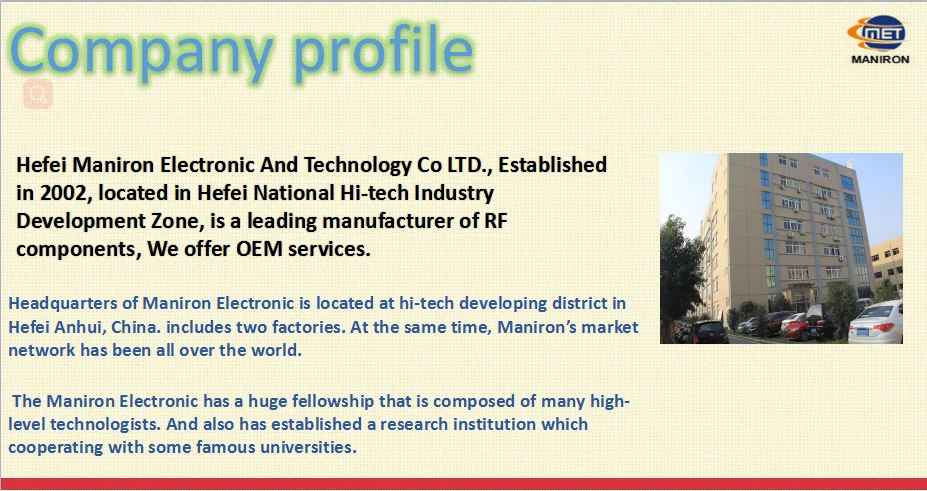 Company profile

MET
MANIRON

Hefei Maniron Electronic And Technology Co LTD., Established in 2002, located in Hefei National Hi-tech Industry Development Zone, is a leading manufacturer of RF components, We offer OEM services.

Headquarters of Maniron Electronic is located at hi-tech developing district in Hefei Anhui, China. includes two factories. At the same time, Maniron's market network has been all over the world.

The Maniron Electronic has a huge fellowship that is composed of many high-level technologists. And also has established a research institution which cooperating with some famous universities.